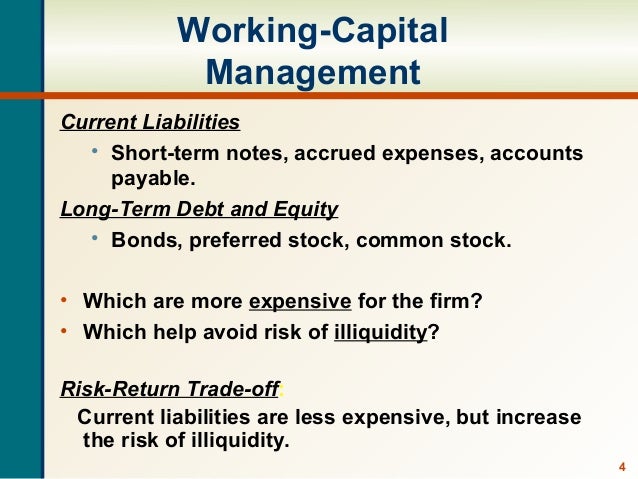 Working-Capital Management

Current Liabilities

• Short-term notes, accrued expenses, accounts payable.

Long-Term Debt and Equity

• Bonds, preferred stock, common stock.

• Which are more expensive for the firm?
• Which help avoid risk of illiquidity?

Risk-Return Trade-off:

Current liabilities are less expensive, but increase the risk of illiquidity.

4